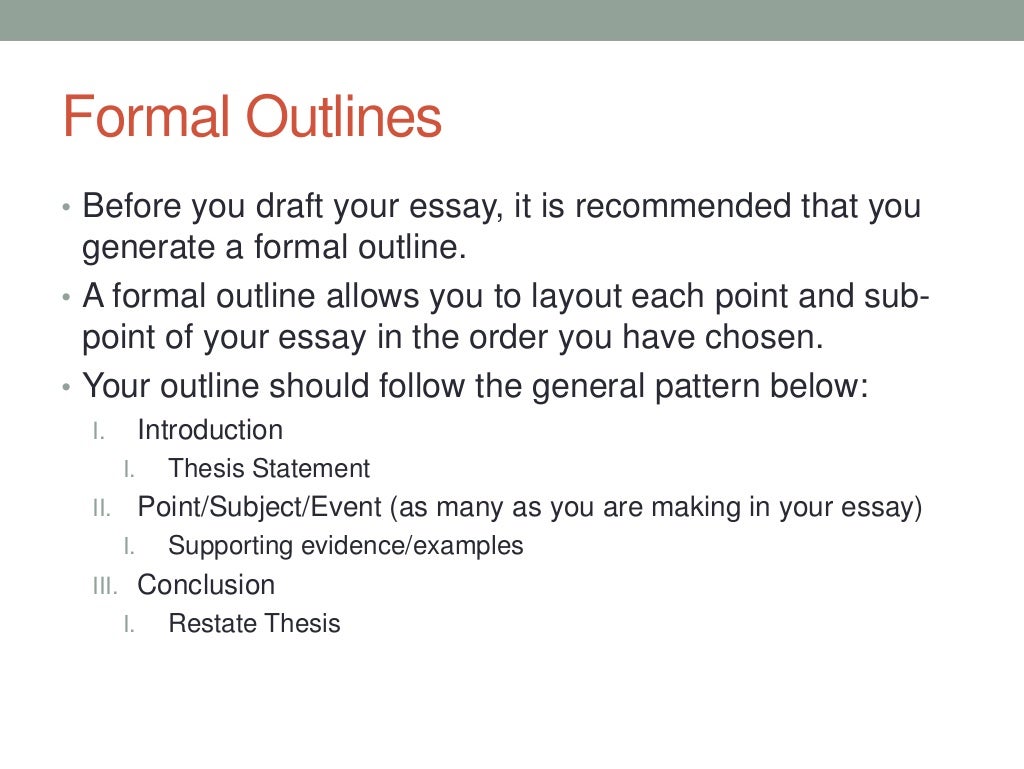 Formal Outlines

• Before you draft your essay, it is recommended that you generate a formal outline.
• A formal outline allows you to layout each point and sub-point of your essay in the order you have chosen.
• Your outline should follow the general pattern below:
I. Introduction
I. Thesis Statement
II. Point/Subject/Event (as many as you are making in your essay)
I. Supporting evidence/examples
III. Conclusion
I. Restate Thesis